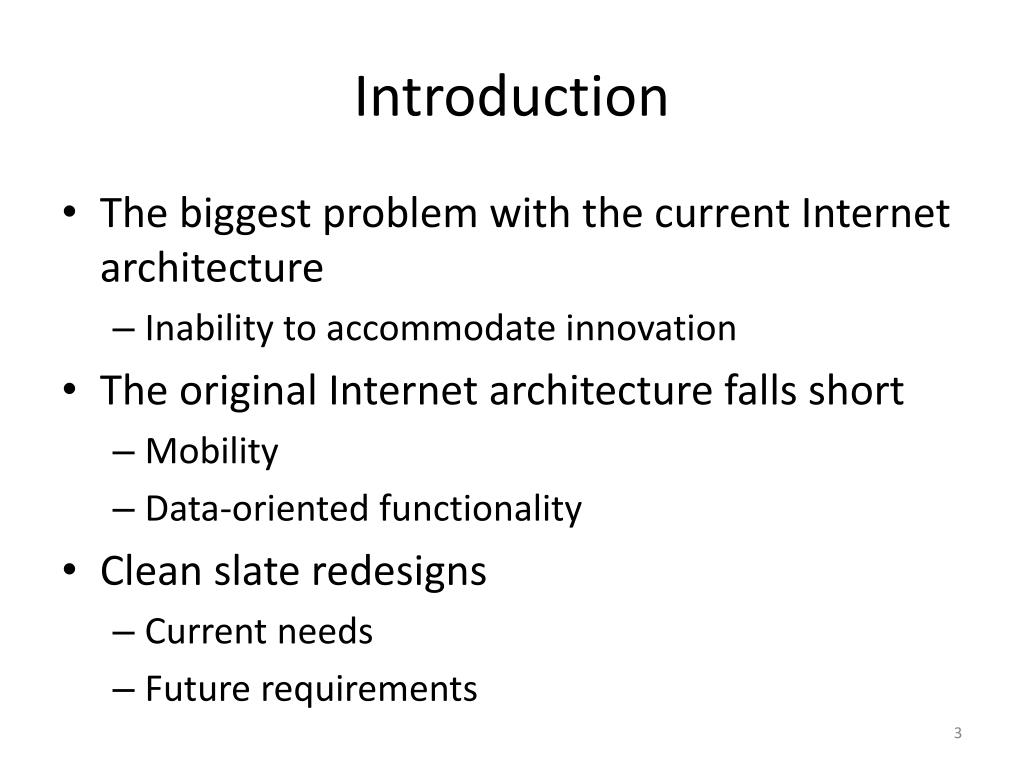 Introduction

• The biggest problem with the current Internet architecture
  – Inability to accommodate innovation
• The original Internet architecture falls short
  – Mobility
  – Data-oriented functionality
• Clean slate redesigns
  – Current needs
  – Future requirements

3